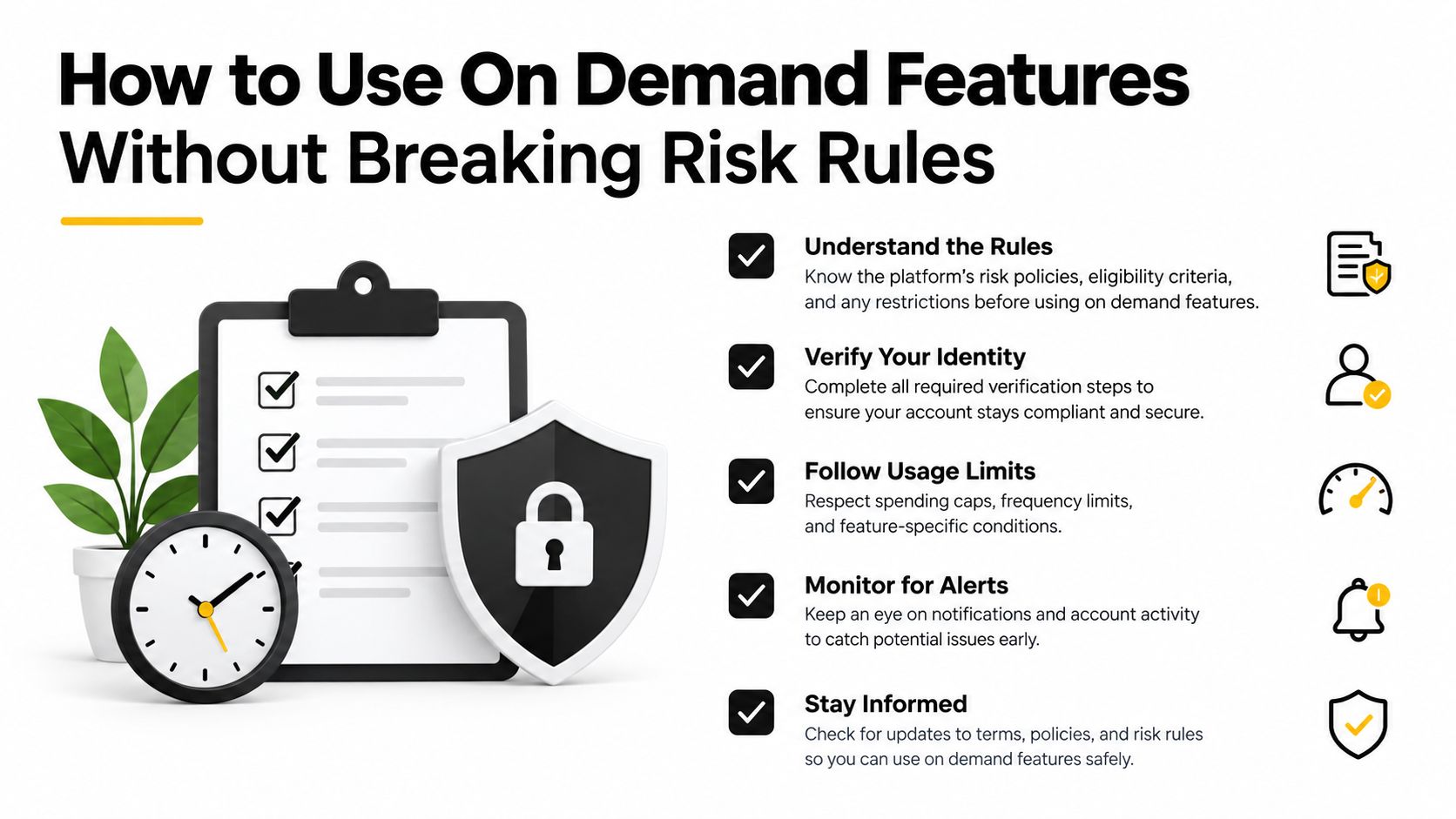 How to Use On Demand Features Without Breaking Risk Rules

Understand the Rules
Know the platform's risk policies, eligibility criteria, and any restrictions before using on demand features.

Verify Your Identity
Complete all required verification steps to ensure your account stays compliant and secure.

Follow Usage Limits
Respect spending caps, frequency limits, and feature-specific conditions.

Monitor for Alerts
Keep an eye on notifications and account activity to catch potential issues early.

Stay Informed
Check for updates to terms, policies, and risk rules so you can use on demand features safely.